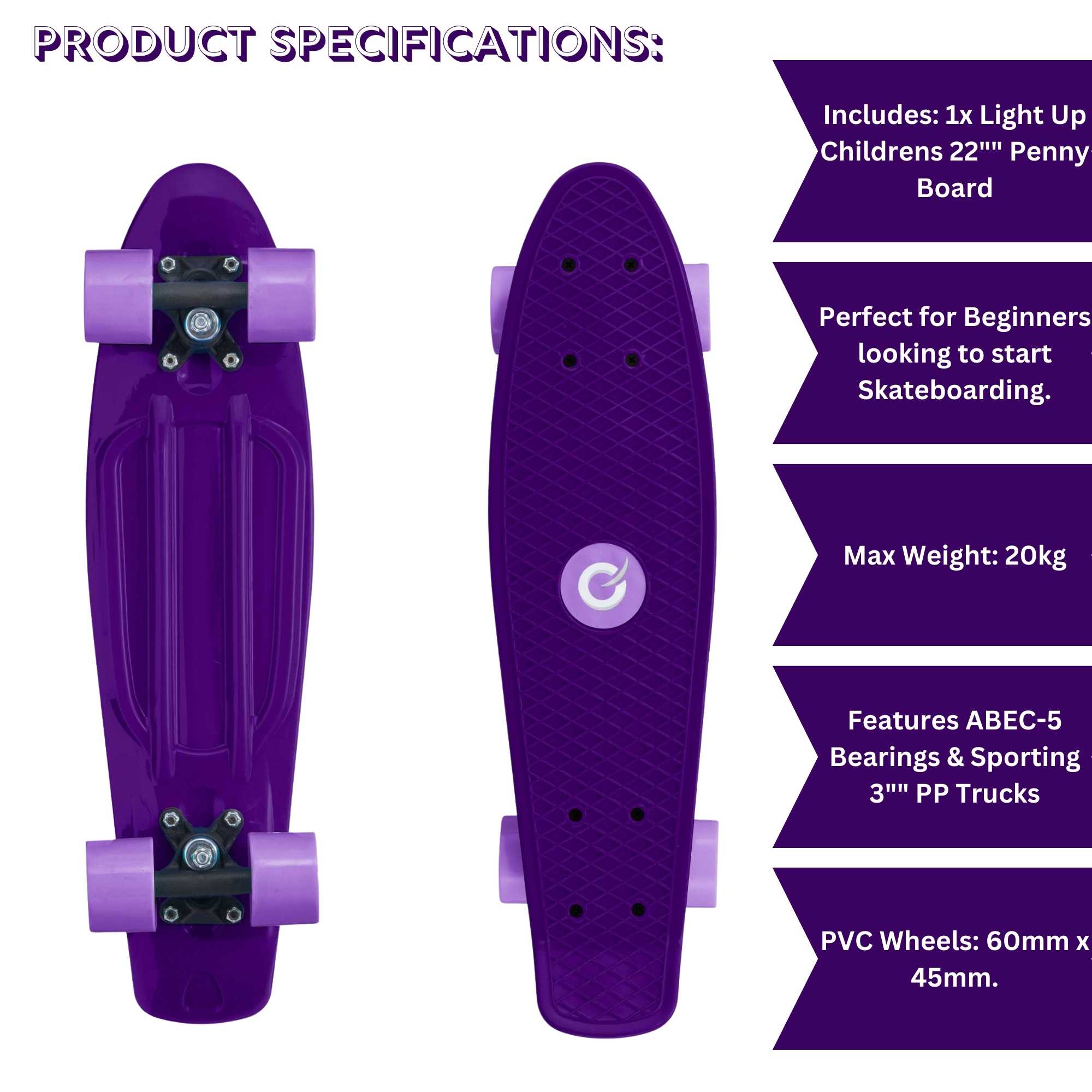 PRODUCT SPECIFICATIONS:

Includes: 1x Light Up Childrens 22"" Penny Board

Perfect for Beginners looking to start Skateboarding.

Max Weight: 20kg

Features ABEC-5 Bearings & Sporting 3"" PP Trucks

PVC Wheels: 60mm x 45mm.